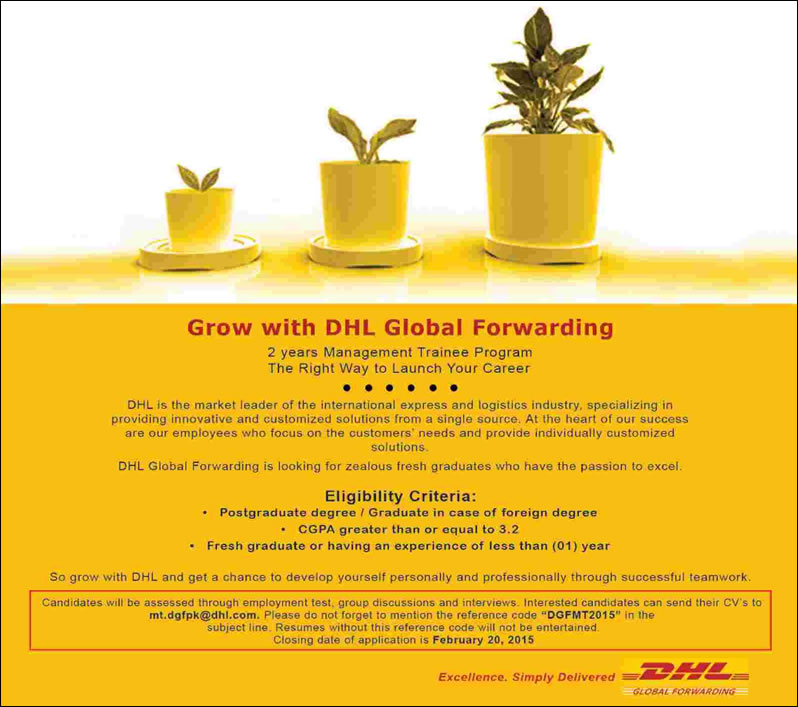 Grow with DHL Global Forwarding

2 years Management Trainee Program
The Right Way to Launch Your Career

• • • • • •

DHL is the market leader of the international express and logistics industry, specializing in providing innovative and customized solutions from a single source. At the heart of our success are our employees who focus on the customers' needs and provide individually customized solutions.

DHL Global Forwarding is looking for zealous fresh graduates who have the passion to excel.

Eligibility Criteria:
• Postgraduate degree / Graduate in case of foreign degree
• CGPA greater than or equal to 3.2
• Fresh graduate or having an experience of less than (01) year

So grow with DHL and get a chance to develop yourself personally and professionally through successful teamwork.

Candidates will be assessed through employment test, group discussions and interviews. Interested candidates can send their CV's to mt.dgfpk@dhl.com. Please do not forget to mention the reference code "DGFMT2015" in the subject line. Resumes without this reference code will not be entertained.
Closing date of application is February 20, 2015

Excellence. Simply Delivered

DHL
GLOBAL FORWARDING